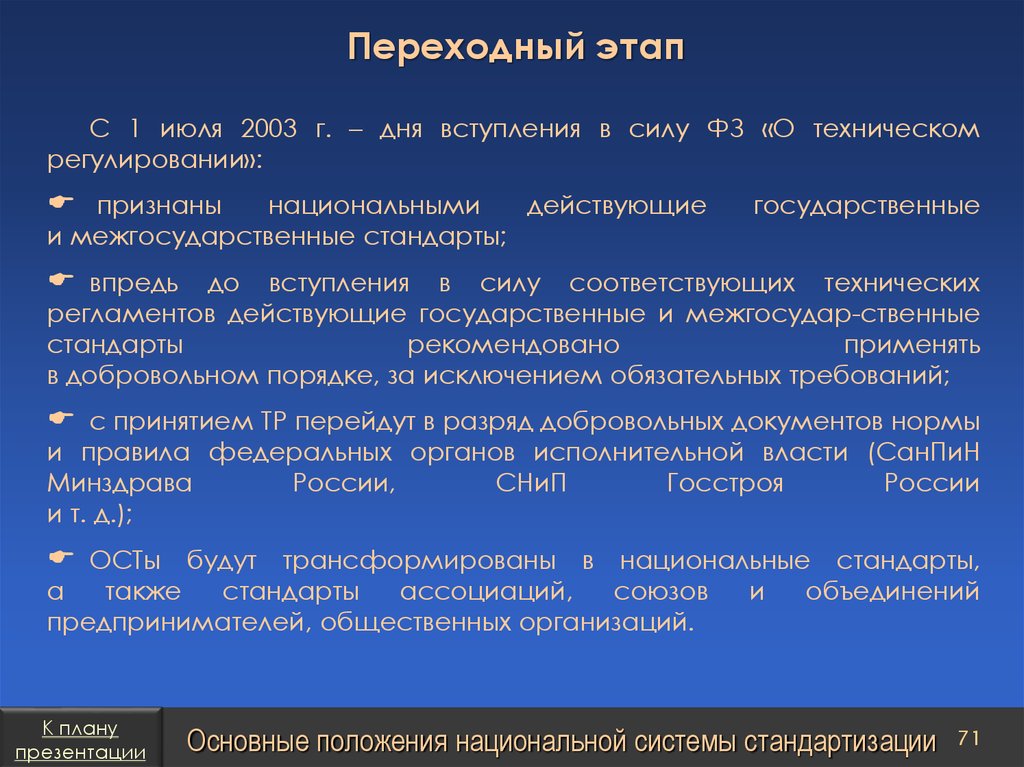 Переходный этап

С 1 июля 2003 г. – дня вступления в силу ФЗ «О техническом регулировании»:

☛ признаны национальными действующие государственные и межгосударственные стандарты;

☛ впредь до вступления в силу соответствующих технических регламентов действующие государственные и межгосудар-ственные стандарты рекомендовано применять в добровольном порядке, за исключением обязательных требований;

☛ с принятием ТР перейдут в разряд добровольных документов нормы и правила федеральных органов исполнительной власти (СанПиН Минздрава России, СНиП Госстроя России и т. д.);

☛ ОСТы будут трансформированы в национальные стандарты, а также стандарты ассоциаций, союзов и объединений предпринимателей, общественных организаций.

К плану презентации

Основные положения национальной системы стандартизации

71